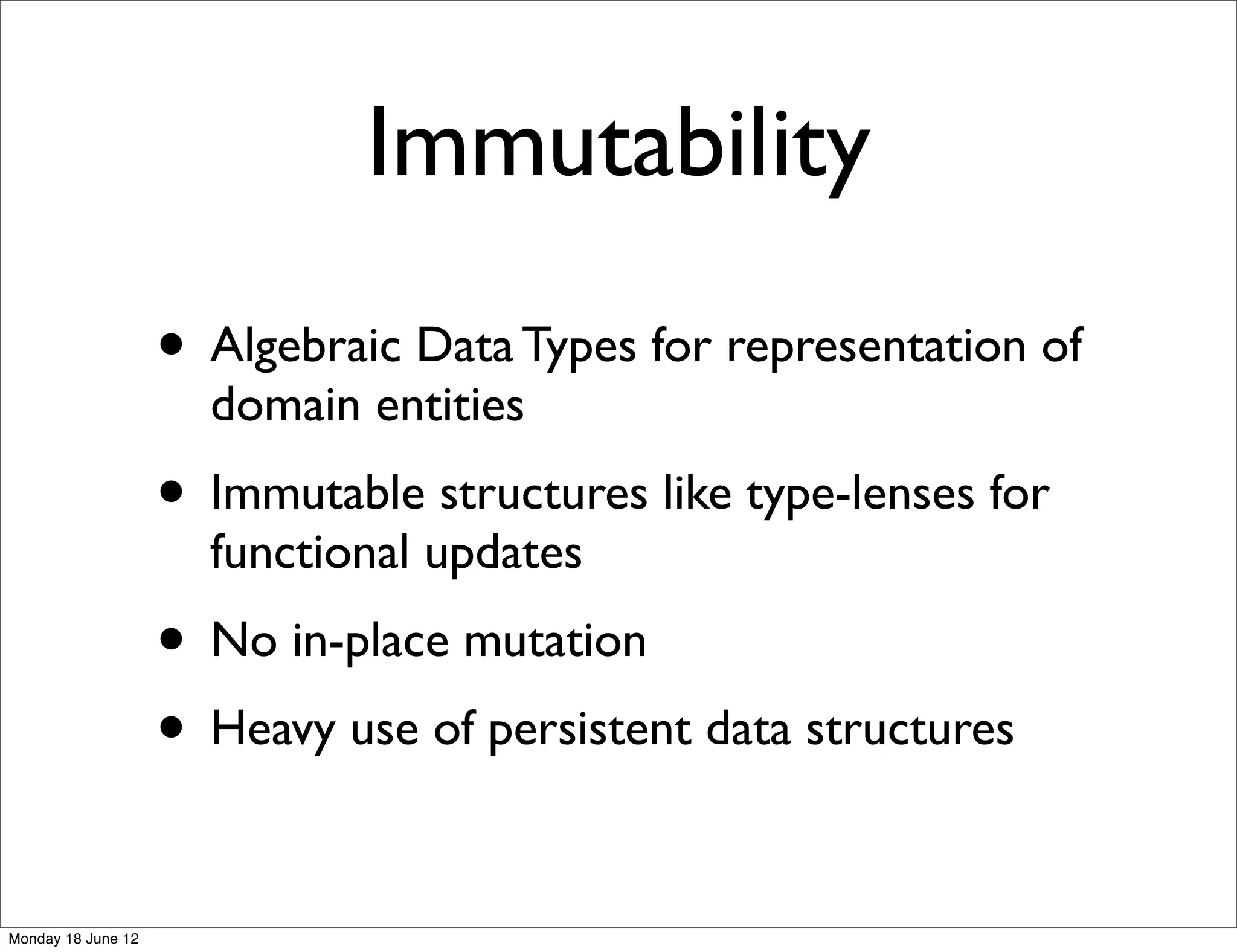 Immutability

• Algebraic Data Types for representation of domain entities

• Immutable structures like type-lenses for functional updates

• No in-place mutation

• Heavy use of persistent data structures

Monday 18 June 12